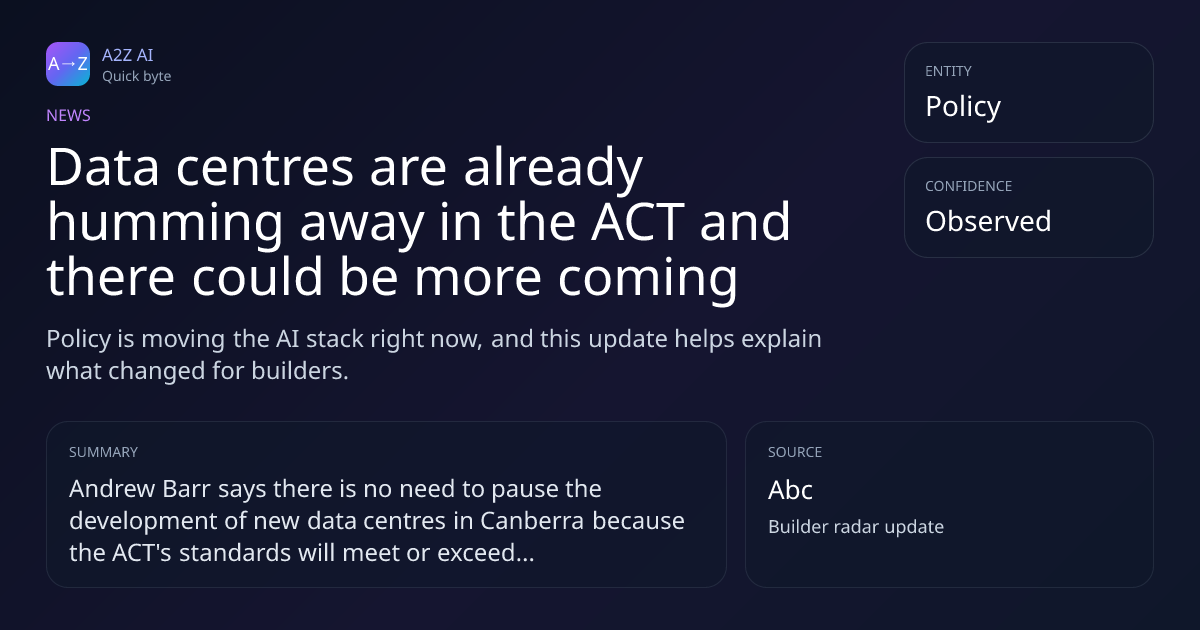 A→Z
A2Z AI
Quick byte

NEWS

Data centres are already humming away in the ACT and there could be more coming

Policy is moving the AI stack right now, and this update helps explain what changed for builders.

ENTITY
Policy

CONFIDENCE
Observed

SUMMARY
Andrew Barr says there is no need to pause the development of new data centres in Canberra because the ACT's standards will meet or exceed...

SOURCE
Abc
Builder radar update